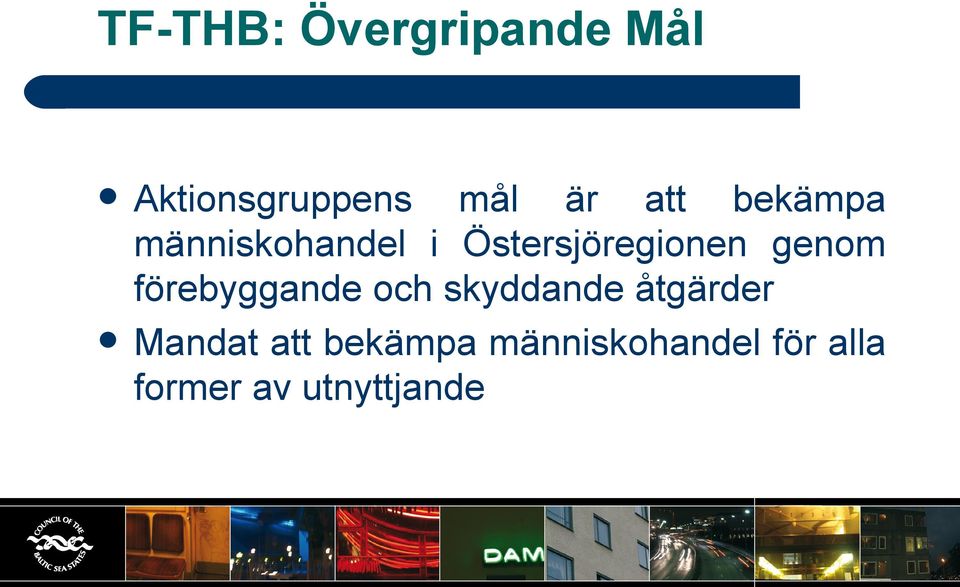 TF-THB: Övergripande Mål

- Aktionsgruppens mål är att bekämpa människohandel i Östersjöregionen genom förebyggande och skyddande åtgärder
- Mandat att bekämpa människohandel för alla former av utnyttjande

COUNCIL OF THE BALTIC SEA STATES

DAM